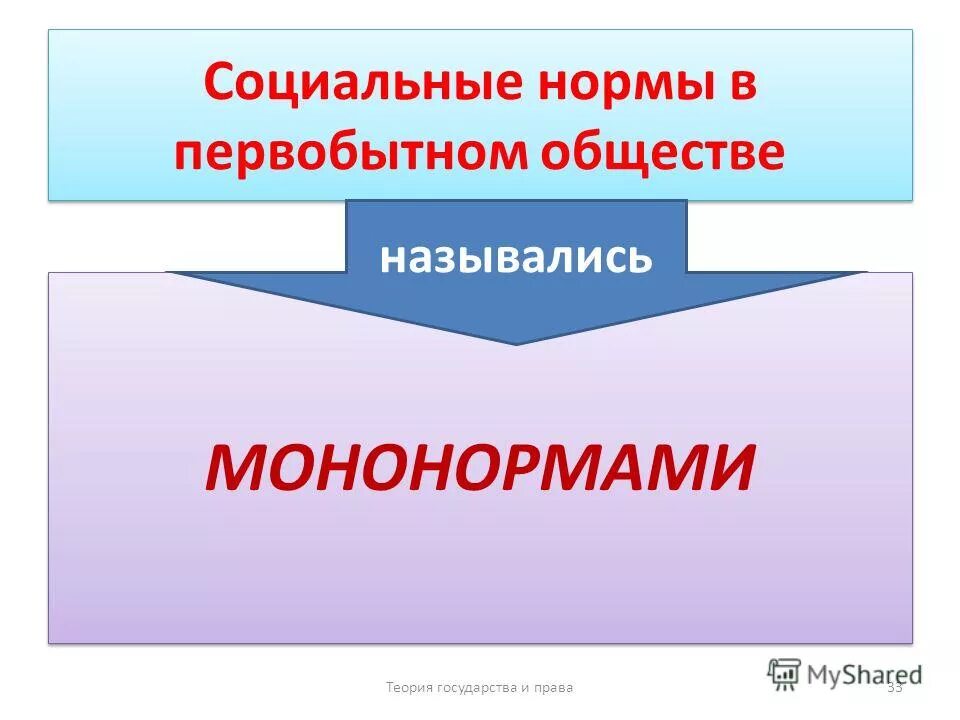 Социальные нормы в первобытном обществе

назывались

МОНОНОРМАМИ

Теория государства и права

33

MyShared